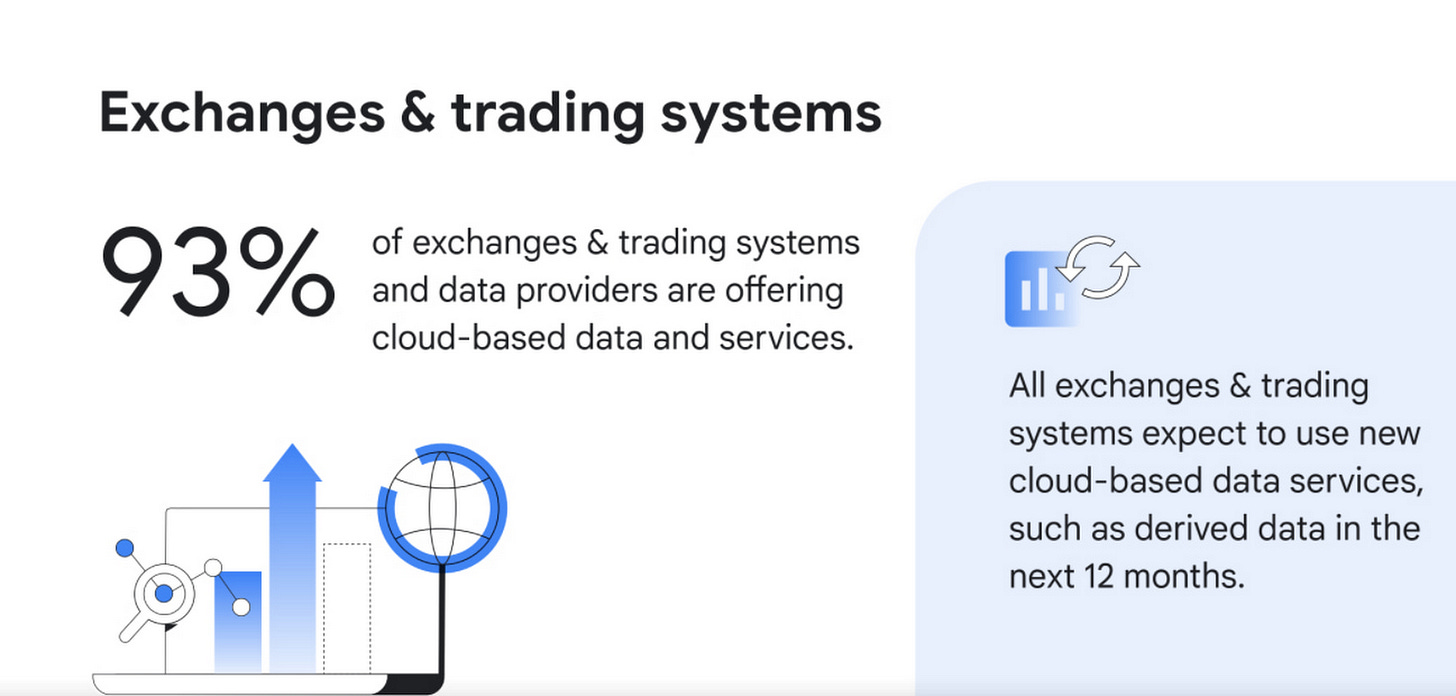 Exchanges & trading systems

93% of exchanges & trading systems and data providers are offering cloud-based data and services.

All exchanges & trading systems expect to use new cloud-based data services, such as derived data in the next 12 months.